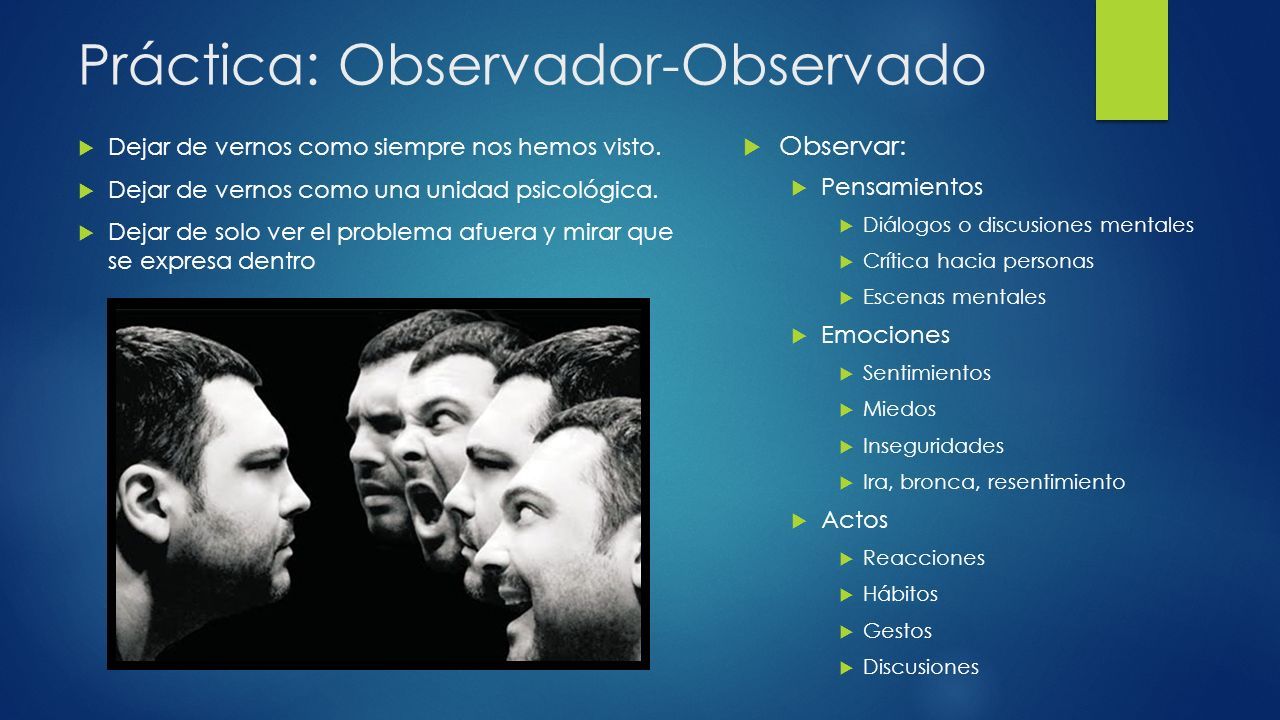 Práctica: Observador-Observado

Dejar de vernos como siempre nos hemos visto.

Dejar de vernos como una unidad psicológica.

Dejar de solo ver el problema afuera y mirar que se expresa dentro

Observar:

Pensamientos

Diálogos o discusiones mentales

Crítica hacia personas

Escenas mentales

Emociones

Sentimientos

Miedos

Inseguridades

Ira, bronca, resentimiento

Actos

Reacciones

Hábitos

Gestos

Discusiones